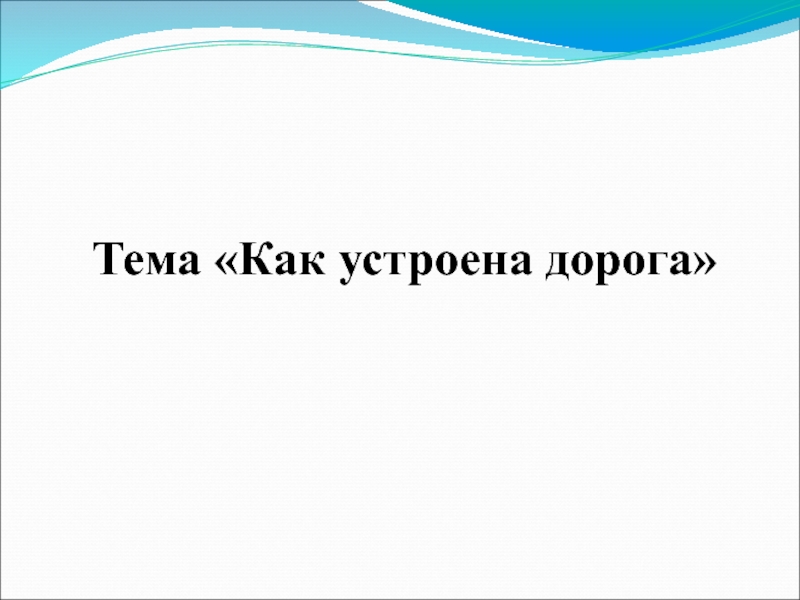 Тема «Как устроена дорога»